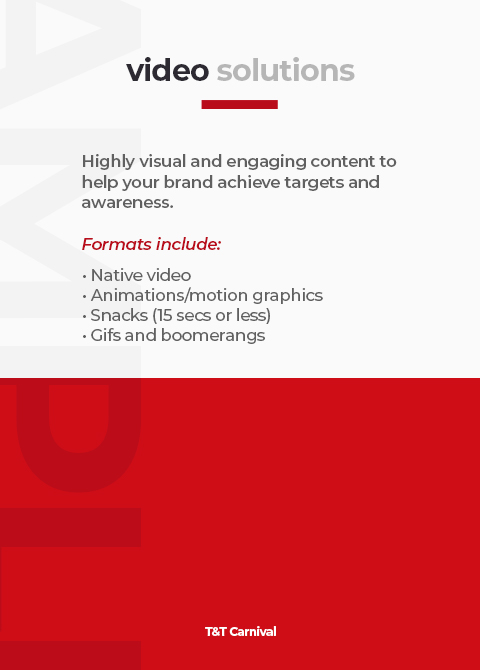 video solutions

Highly visual and engaging content to help your brand achieve targets and awareness.

Formats include:

• Native video
• Animations/motion graphics
• Snacks (15 secs or less)
• Gifs and boomerangs

T&T Carnival